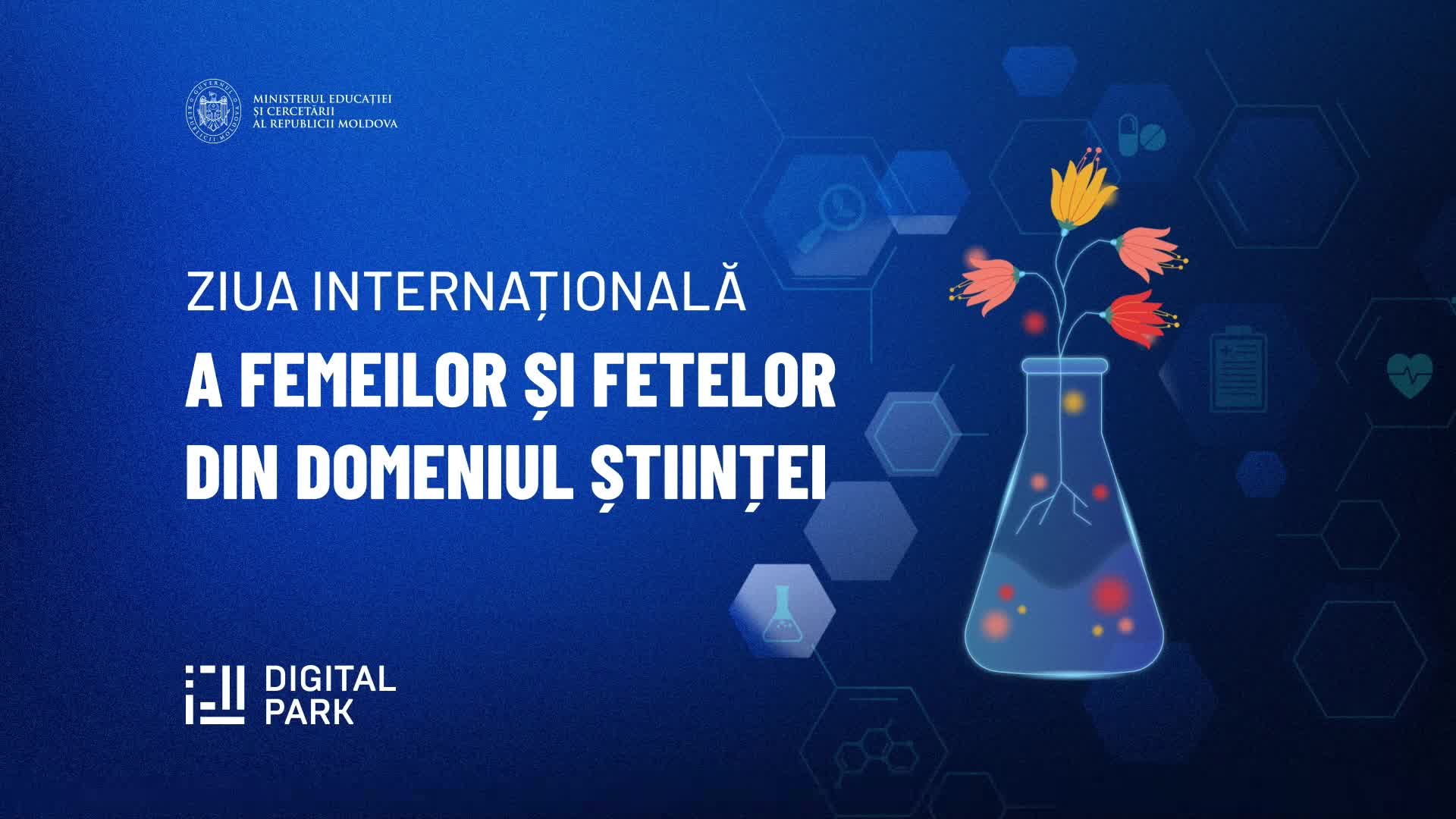 GUVERNUL REPUBLICII MOLDOVA

MINISTERUL EDUCAȚIEI
ȘI CERCETĂRII
AL REPUBLICII MOLDOVA

ZIUA INTERNAȚIONALĂ
A FEMEILOR ȘI FETELOR
DIN DOMENIUL ȘTIINȚEI

DIGITAL
PARK